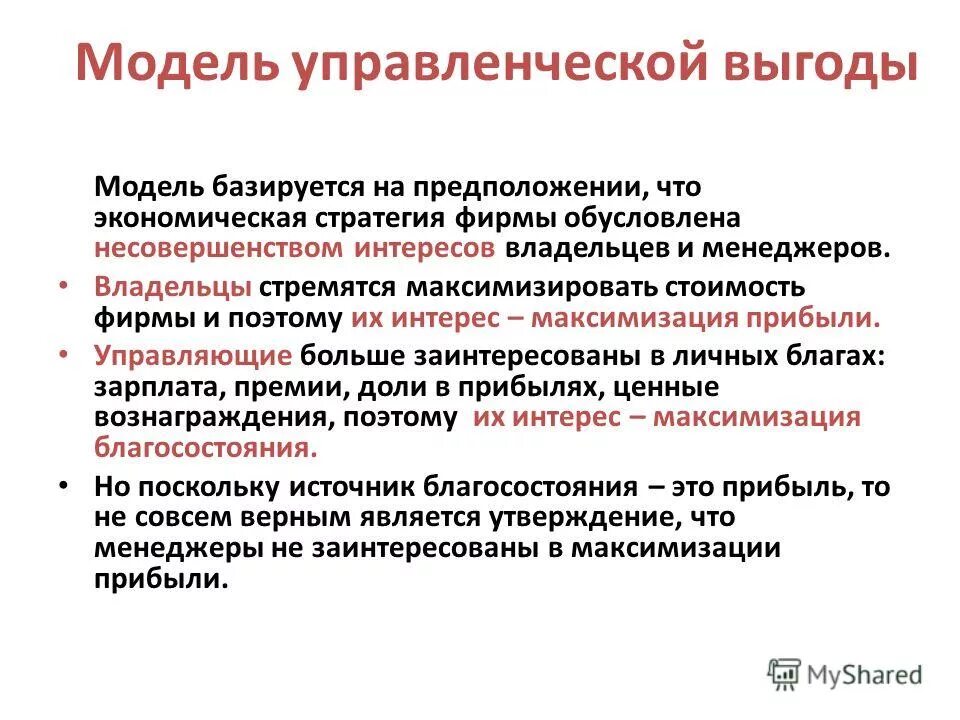 Модель управленческой выгоды

Модель базируется на предположении, что экономическая стратегия фирмы обусловлена несовершенством интересов владельцев и менеджеров.

• Владельцы стремятся максимизировать стоимость фирмы и поэтому их интерес – максимизация прибыли.

• Управляющие больше заинтересованы в личных благах: зарплата, премии, доли в прибылях, ценные вознаграждения, поэтому их интерес – максимизация благосостояния.

• Но поскольку источник благосостояния – это прибыль, то не совсем верным является утверждение, что менеджеры не заинтересованы в максимизации прибыли.

MyShared